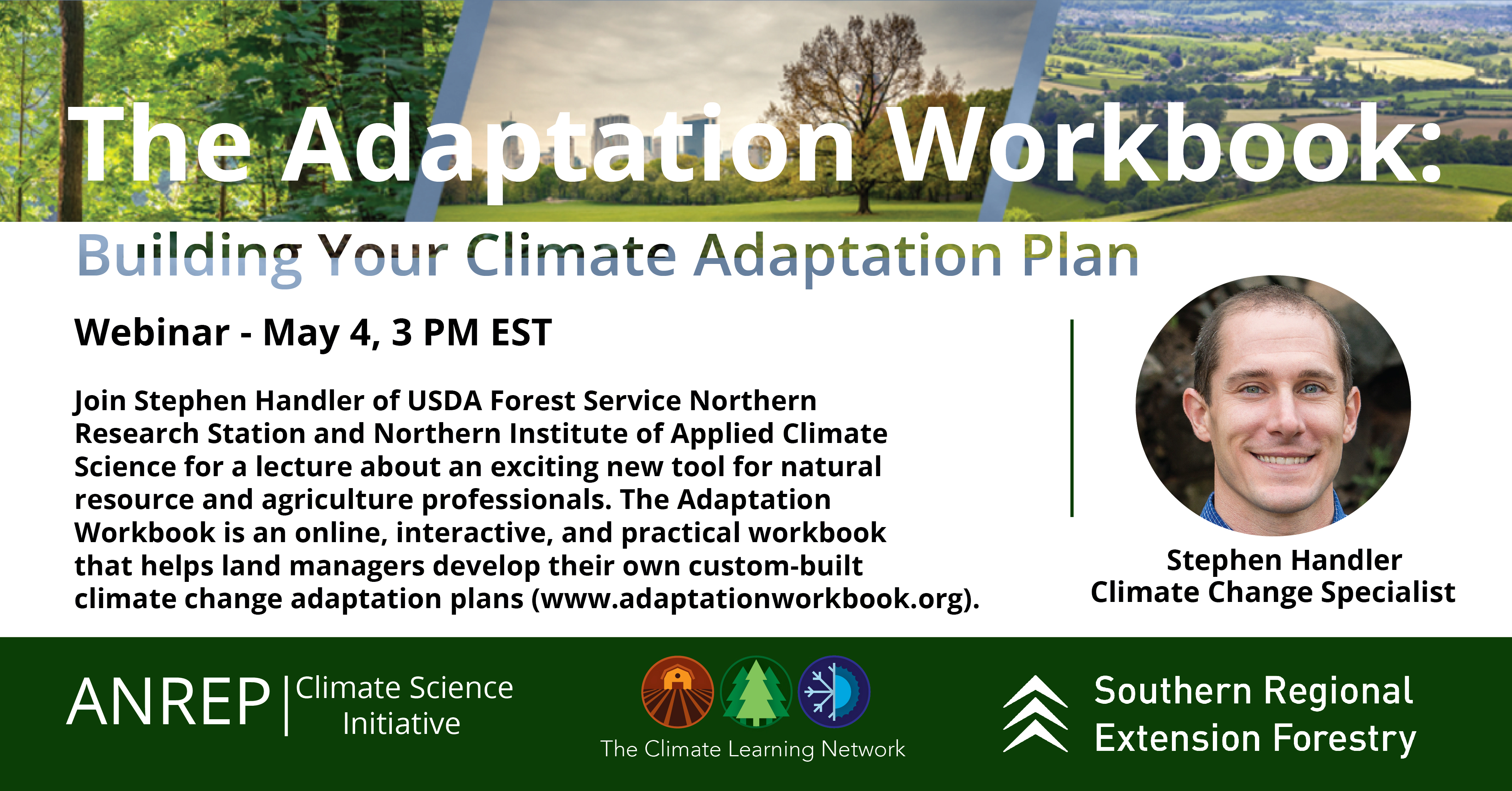 The Adaptation Workbook:
Building Your Climate Adaptation Plan

Webinar - May 4, 3 PM EST

Join Stephen Handler of USDA Forest Service Northern Research Station and Northern Institute of Applied Climate Science for a lecture about an exciting new tool for natural resource and agriculture professionals. The Adaptation Workbook is an online, interactive, and practical workbook that helps land managers develop their own custom-built climate change adaptation plans (www.adaptationworkbook.org).

Stephen Handler
Climate Change Specialist

ANREP | Climate Science Initiative

The Climate Learning Network

Southern Regional Extension Forestry